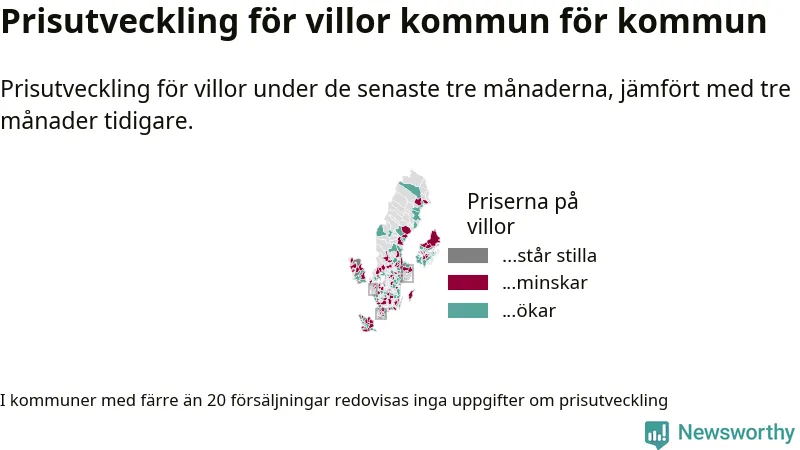 Prisutveckling för villor kommun för kommun

Prisutveckling för villor under de senaste tre månaderna, jämfört med tre månader tidigare.

Priserna på villor

...står stilla

...minskar

...ökar

I kommuner med färre än 20 försäljningar redovisas inga uppgifter om prisutveckling

Newsworthy